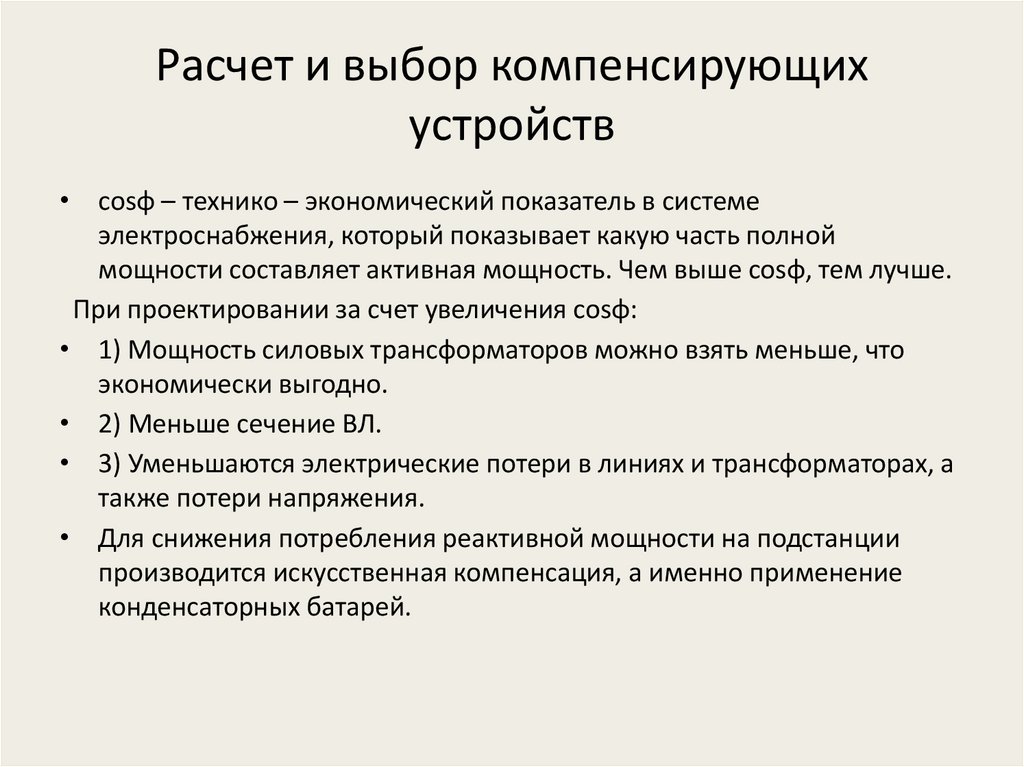 Расчет и выбор компенсирующих устройств

• cosф – технико – экономический показатель в системе электроснабжения, который показывает какую часть полной мощности составляет активная мощность. Чем выше cosф, тем лучше.

При проектировании за счет увеличения cosф:

• 1) Мощность силовых трансформаторов можно взять меньше, что экономически выгодно.

• 2) Меньше сечение ВЛ.

• 3) Уменьшаются электрические потери в линиях и трансформаторах, а также потери напряжения.

• Для снижения потребления реактивной мощности на подстанции производится искусственная компенсация, а именно применение конденсаторных батарей.